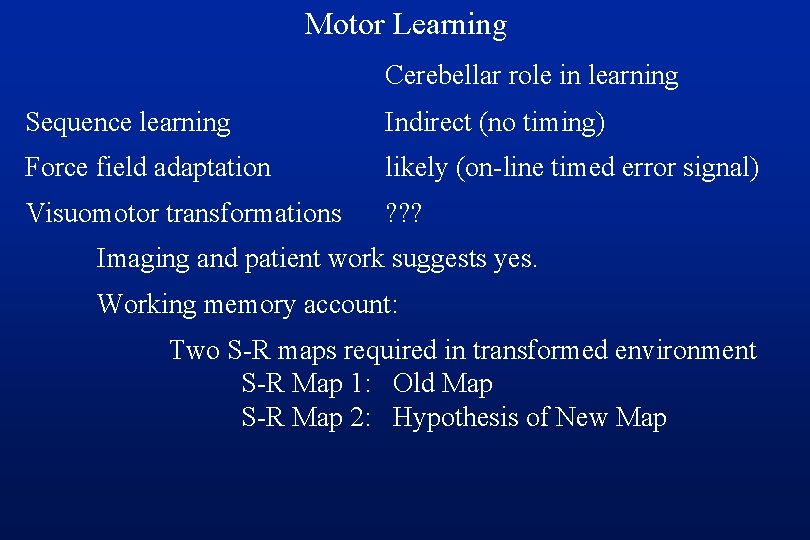 Motor Learning

| | Cerebellar role in learning |
|---|---|
| Sequence learning | Indirect (no timing) |
| Force field adaptation | likely (on-line timed error signal) |
| Visuomotor transformations | ??? |

Imaging and patient work suggests yes.

Working memory account:

Two S-R maps required in transformed environment
S-R Map 1: Old Map
S-R Map 2: Hypothesis of New Map